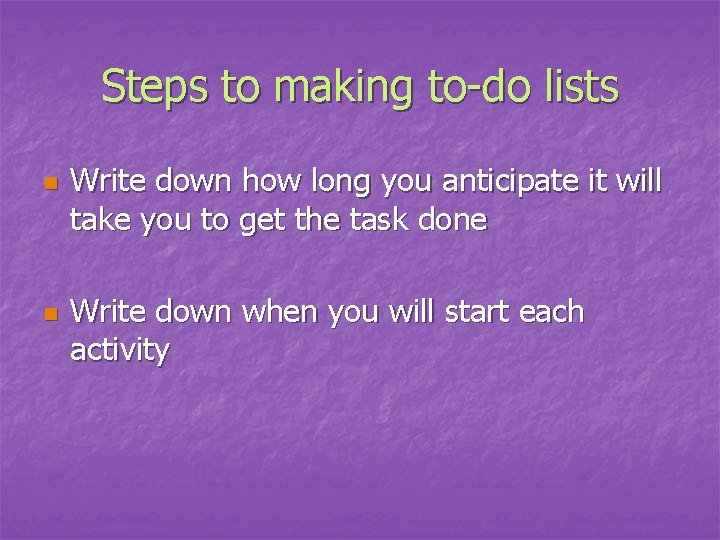 Steps to making to-do lists

- Write down how long you anticipate it will take you to get the task done

- Write down when you will start each activity